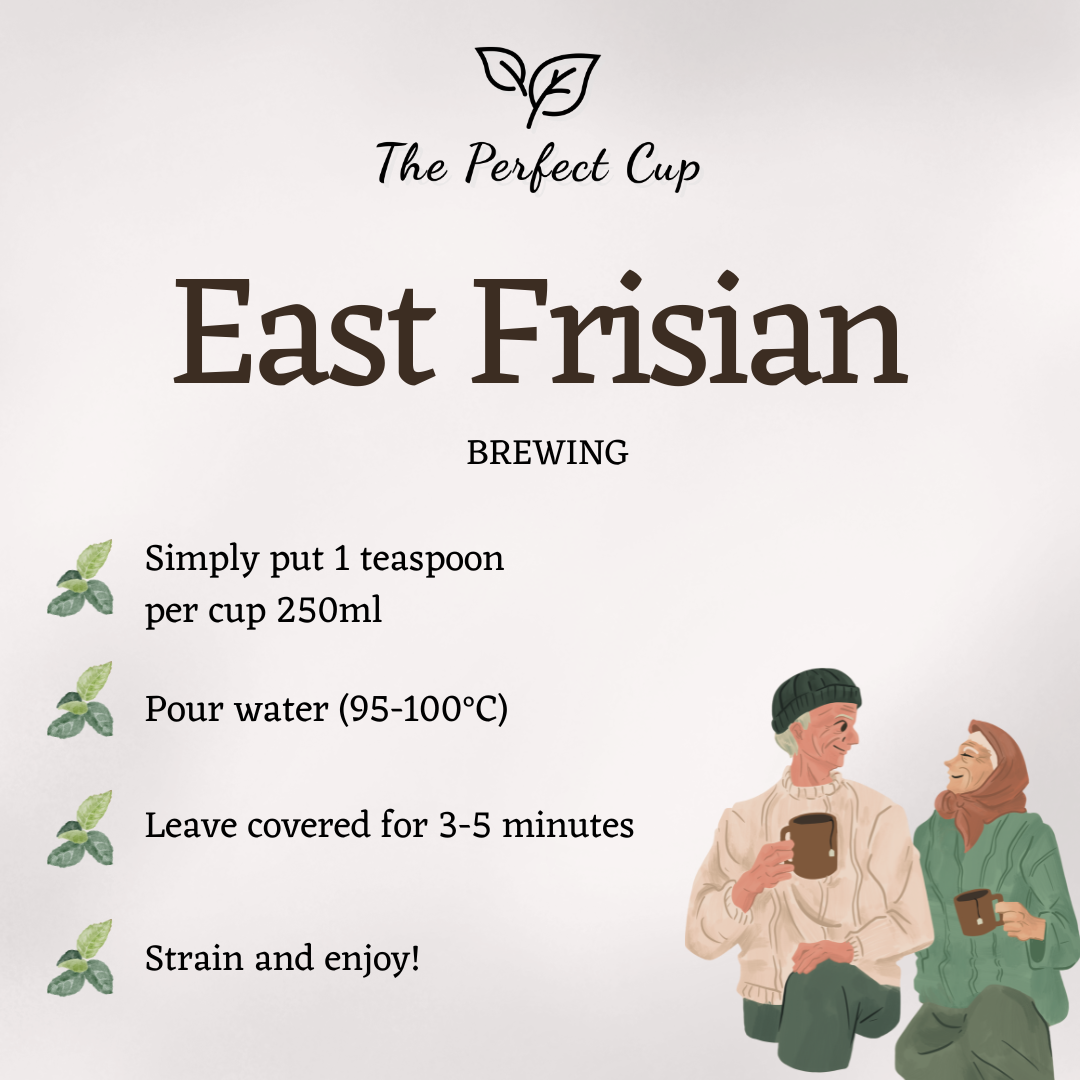 The Perfect Cup

East Frisian

BREWING

Simply put 1 teaspoon per cup 250ml

Pour water (95-100°C)

Leave covered for 3-5 minutes

Strain and enjoy!